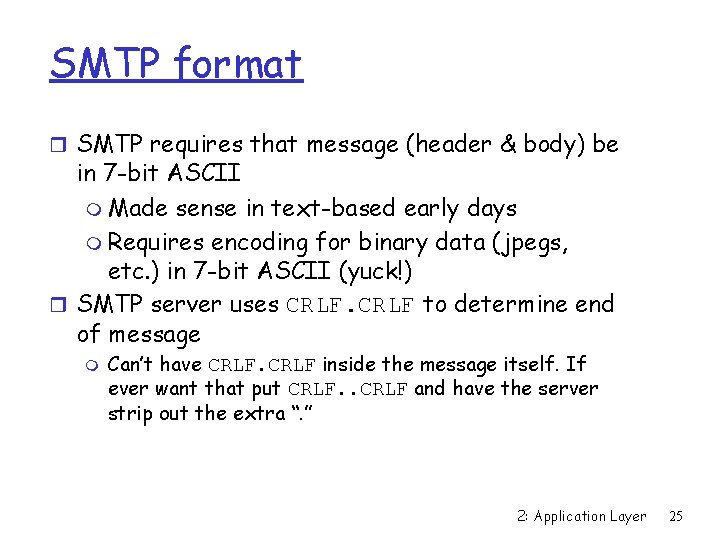 SMTP format

SMTP requires that message (header & body) be in 7-bit ASCII

Made sense in text-based early days

Requires encoding for binary data (jpegs, etc.) in 7-bit ASCII (yuck!)

SMTP server uses CRLF.CRLF to determine end of message

Can't have CRLF.CRLF inside the message itself. If ever want that put CRLF..CRLF and have the server strip out the extra "."

2: Application Layer 25